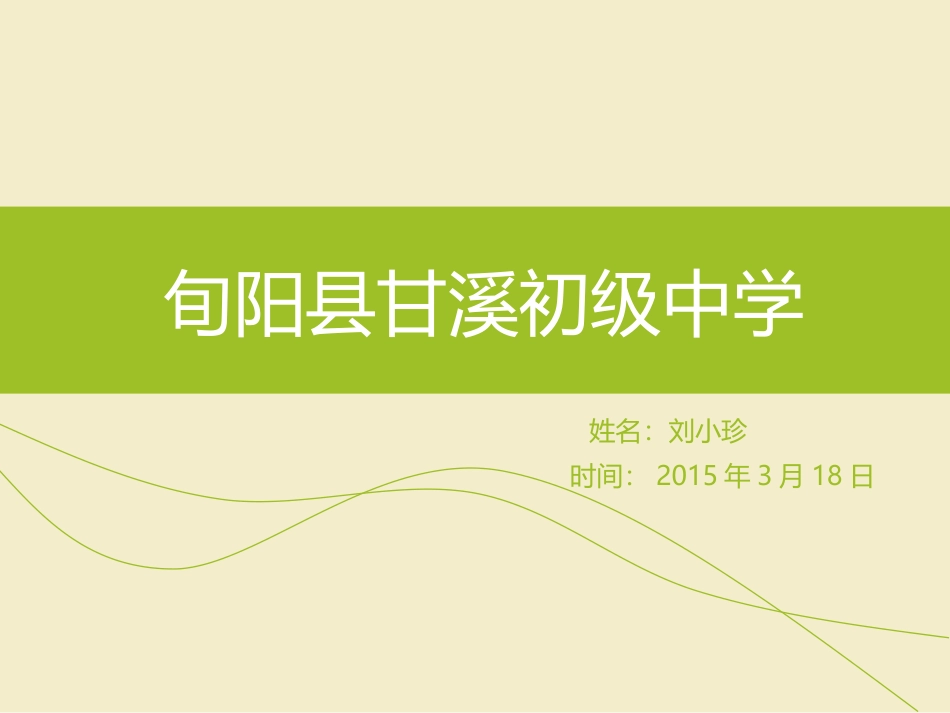 旬阳县甘溪初级中学

姓名：刘小珍

时间： 2015 年 3 月 18 日